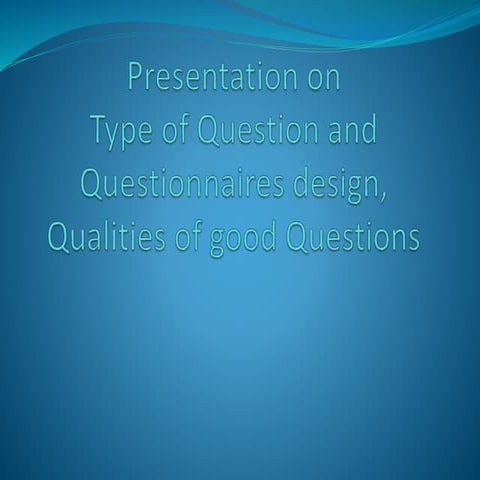 Presentation on
Type of Question and Questionnaires design, Qualities of good Questions